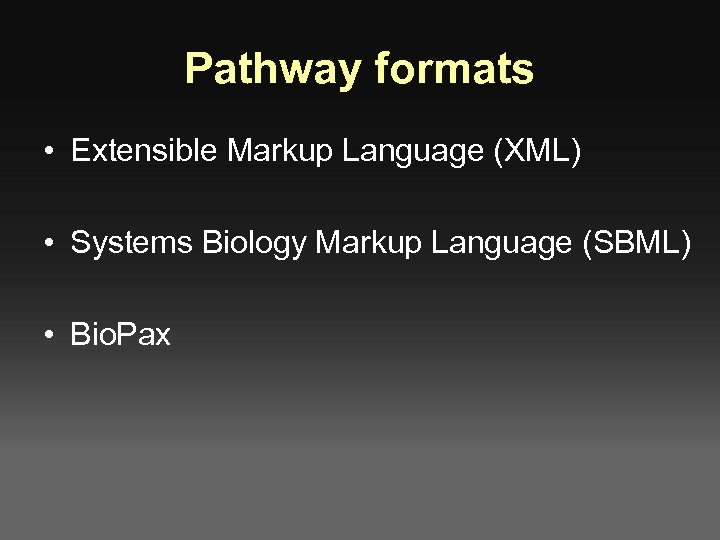 Pathway formats

• Extensible Markup Language (XML)

• Systems Biology Markup Language (SBML)

• BioPax